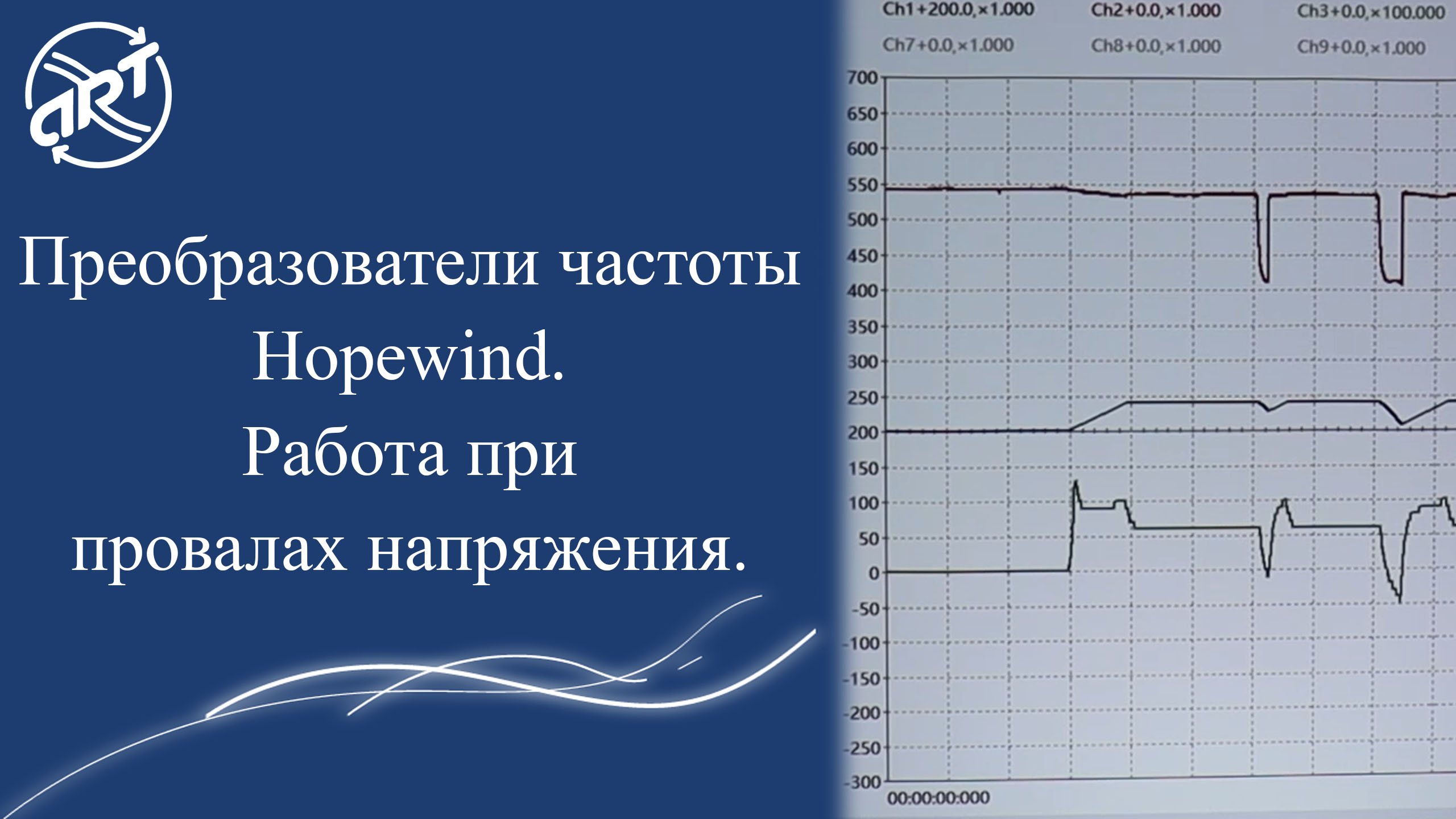 ART

Преобразователи частоты Hopewind.
Работа при провалах напряжения.

Ch1+200.0,×1.000
Ch2+0.0,×1.000
Ch3+0.0,×100.000
Ch7+0.0,×1.000
Ch8+0.0,×1.000
Ch9+0.0,×1.000

700
650
600
550
500
450
400
350
300
250
200
150
100
50
0
-50
-100
-150
-200
-250
-300

00:00:00:000